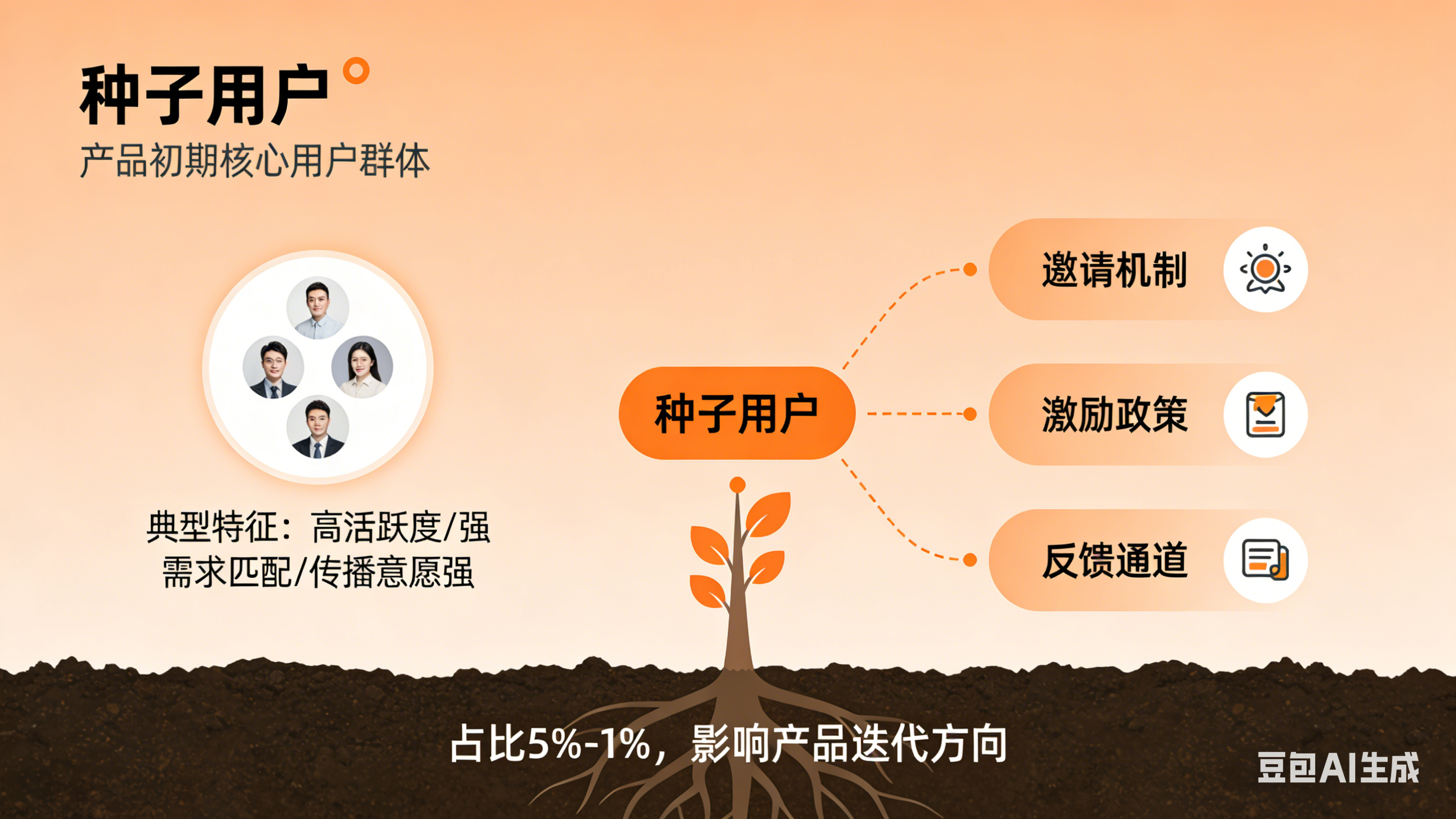 种子用户

产品初期核心用户群体

典型特征：高活跃度/强需求匹配/传播意愿强

种子用户

邀请机制

激励政策

反馈通道

占比5%-1%，影响产品迭代方向

豆包AI生成